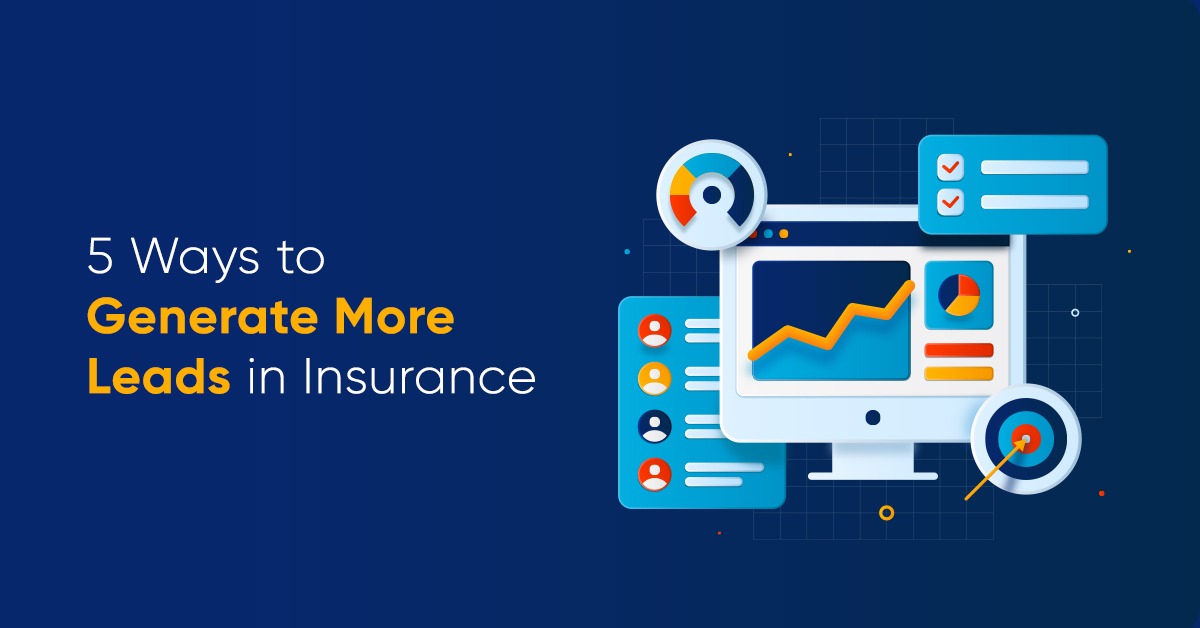 5 Ways to
Generate More
Leads in Insurance